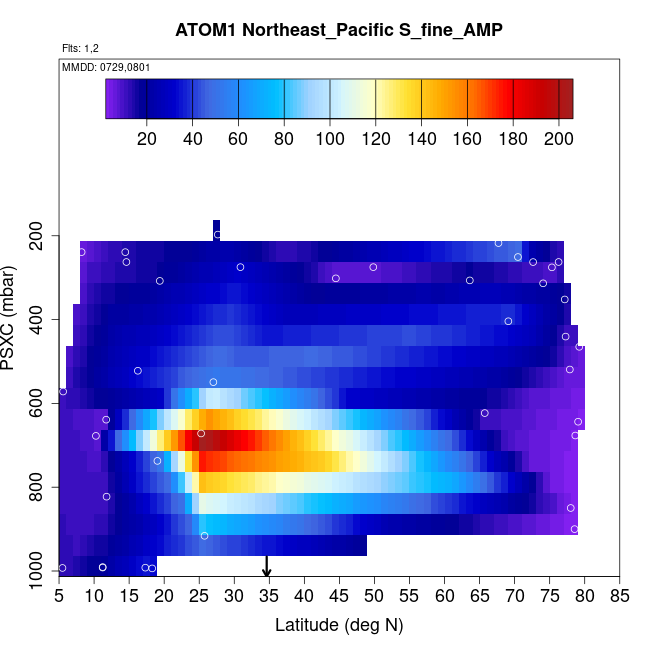 ATOM1 Northeast_Pacific S_fine_AMP

Flts: 1,2

MMDD: 0729,0801

20 40 60 80 100 120 140 160 180 200

PSXC (mbar)

200
400
600
800
1000

5 10 15 20 25 30 35 40 45 50 55 60 65 70 75 80 85

Latitude (deg N)